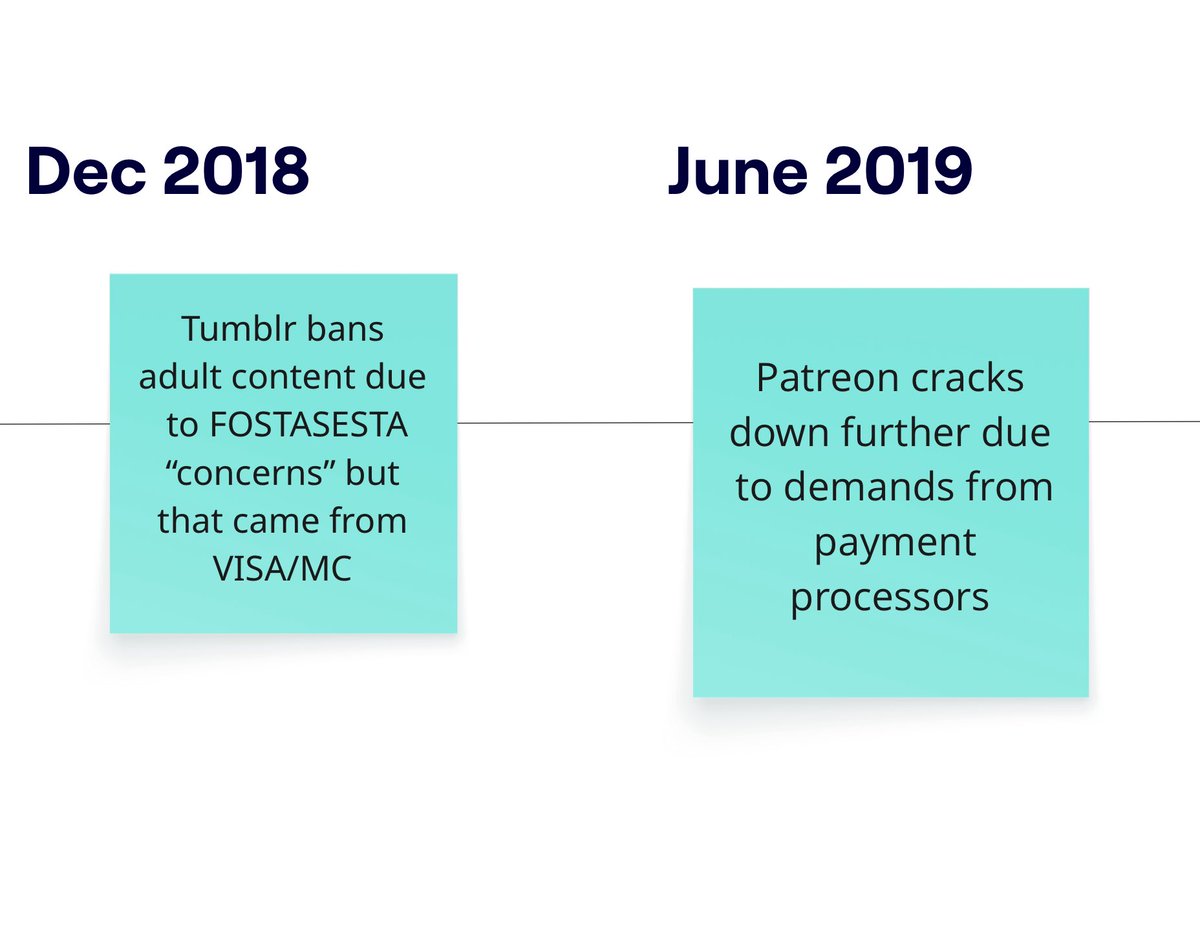 Dec 2018

Tumblr bans adult content due to FOSTASESTA “concerns” but that came from VISA/MC

June 2019

Patreon cracks down further due to demands from payment processors